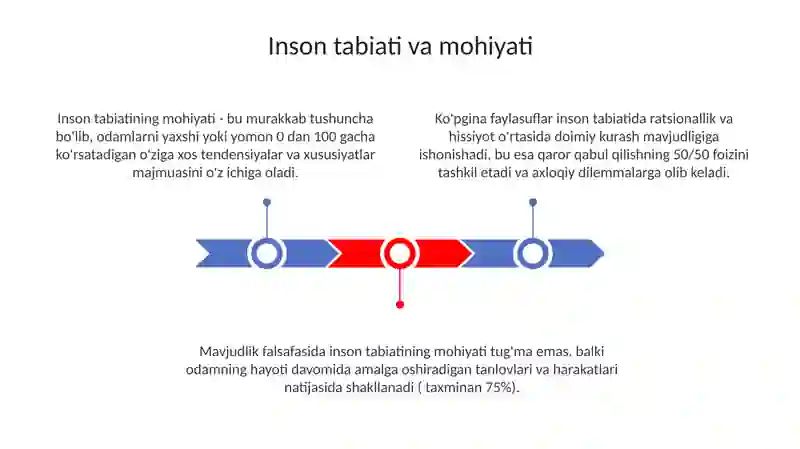 Inson tabiati va mohiyati

Inson tabiatining mohiyati - bu murakkab tushuncha bo'lib, odamlarni yaxshi yoki yomon 0 dan 100 gacha ko'rsatadigan o'ziga xos tendensiyalar va xususiyatlar majmuasini o'z ichiga oladi.

Ko'pgina faylasuflar inson tabiatida ratsionallik va hissiyot o'rtasida doimiy kurash mavjudligiga ishonishadi, bu esa qaror qabul qilishning 50/50 foizini tashkil etadi va axloqiy dilemmalarga olib keladi.

Mavjudlik falsafasida inson tabiatining mohiyati tug'ma emas, balki odamning hayoti davomida amalga oshiradigan tanlovlari va harakatlari natijasida shakllanadi ( taxminan 75%).